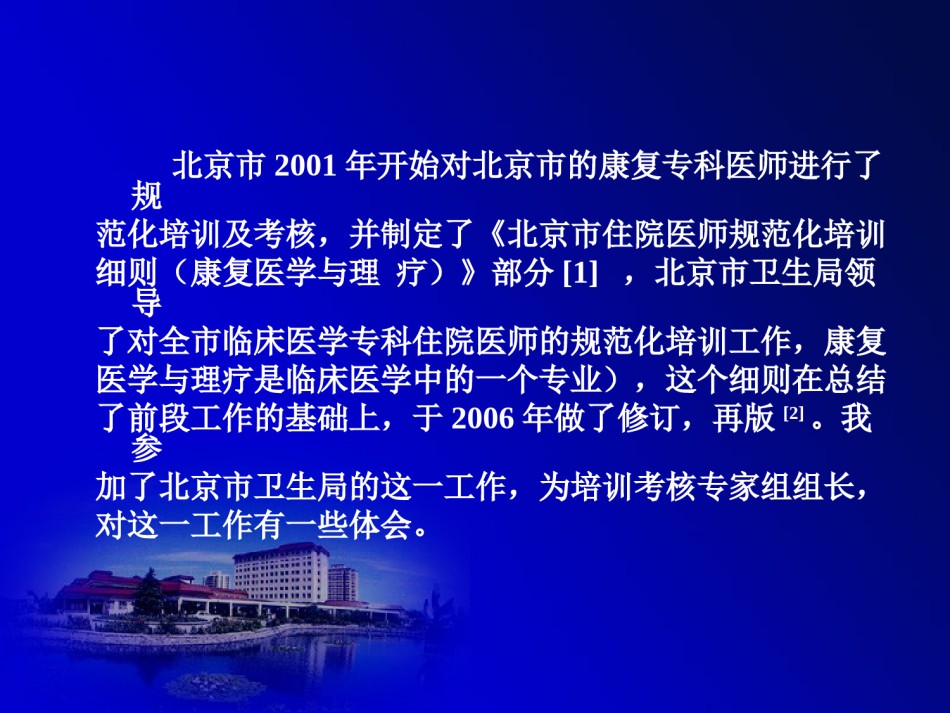 北京市 2001 年开始对北京市的康复专科医师进行了规范化培训及考核，并制定了《北京市住院医师规范化培训细则（康复医学与理 疗）》部分 [1] ，北京市卫生局领导了对全市临床医学专科住院医师的规范化培训工作，康复医学与理疗是临床医学中的一个专业），这个细则在总结了前段工作的基础上，于 2006 年做了修订，再版 [2] 。我参加了北京市卫生局的这一工作，为培训考核专家组组长，对这一工作有一些体会。